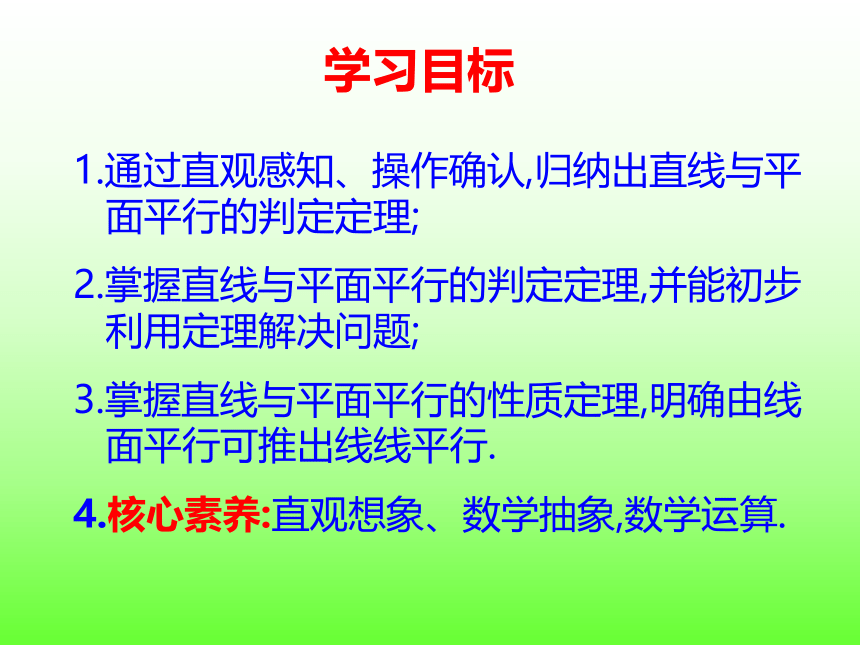 学习目标

1.通过直观感知、操作确认,归纳出直线与平面平行的判定定理;

2.掌握直线与平面平行的判定定理,并能初步利用定理解决问题;

3.掌握直线与平面平行的性质定理,明确由线面平行可推出线线平行.

4.核心素养:直观想象、数学抽象,数学运算.